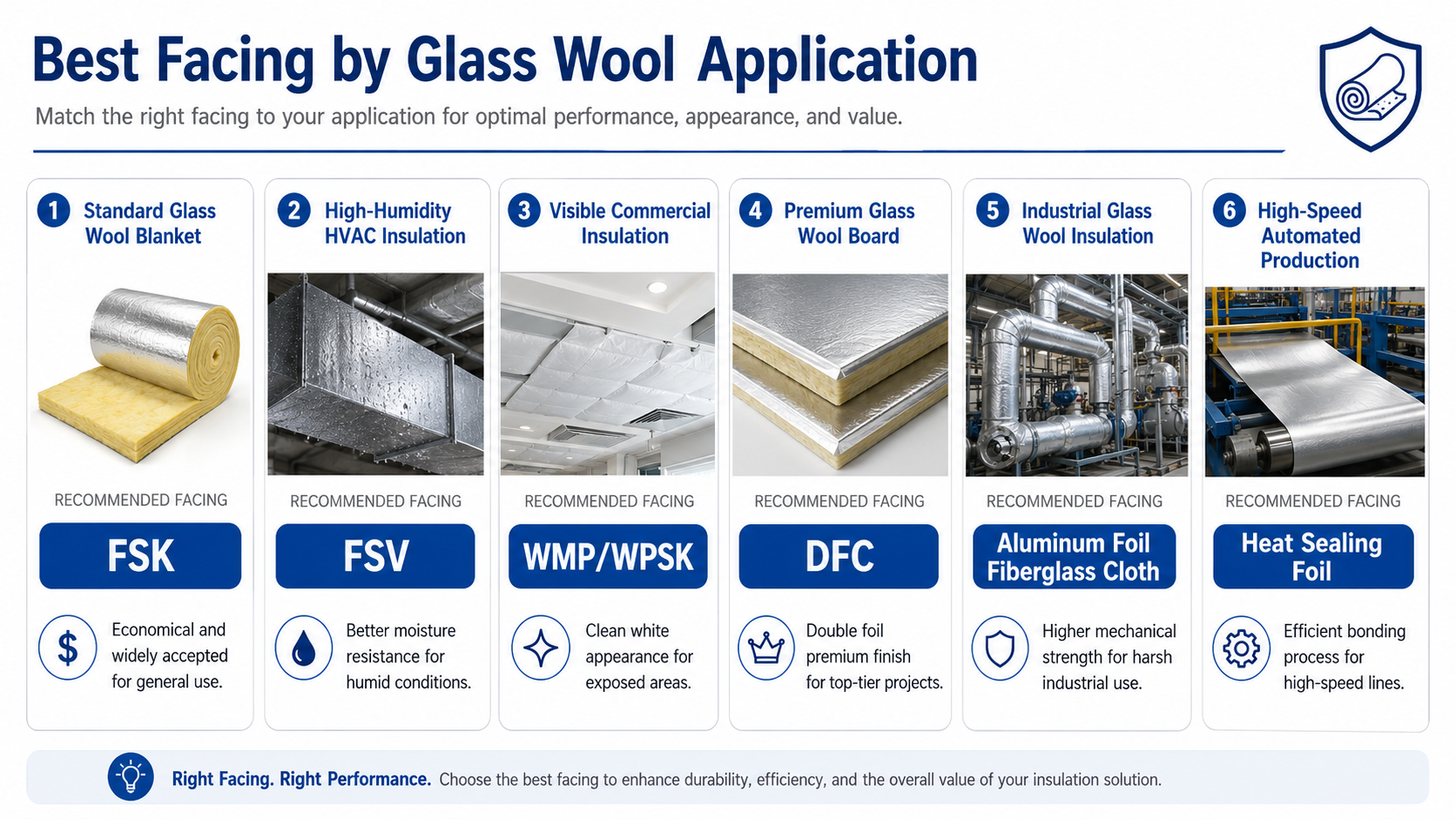 Best Facing by Glass Wool Application

Match the right facing to your application for optimal performance, appearance, and value.

1 Standard Glass Wool Blanket

RECOMMENDED FACING

FSK

Economical and widely accepted for general use.

2 High-Humidity HVAC Insulation

RECOMMENDED FACING

FSV

Better moisture resistance for humid conditions.

3 Visible Commercial Insulation

RECOMMENDED FACING

WMP/WPSK

Clean white appearance for exposed areas.

4 Premium Glass Wool Board

RECOMMENDED FACING

DFC

Double foil premium finish for top-tier projects.

5 Industrial Glass Wool Insulation

RECOMMENDED FACING

Aluminum Foil Fiberglass Cloth

Higher mechanical strength for harsh industrial use.

6 High-Speed Automated Production

RECOMMENDED FACING

Heat Sealing Foil

Efficient bonding process for high-speed lines.

Right Facing. Right Performance. Choose the best facing to enhance durability, efficiency, and the overall value of your insulation solution.